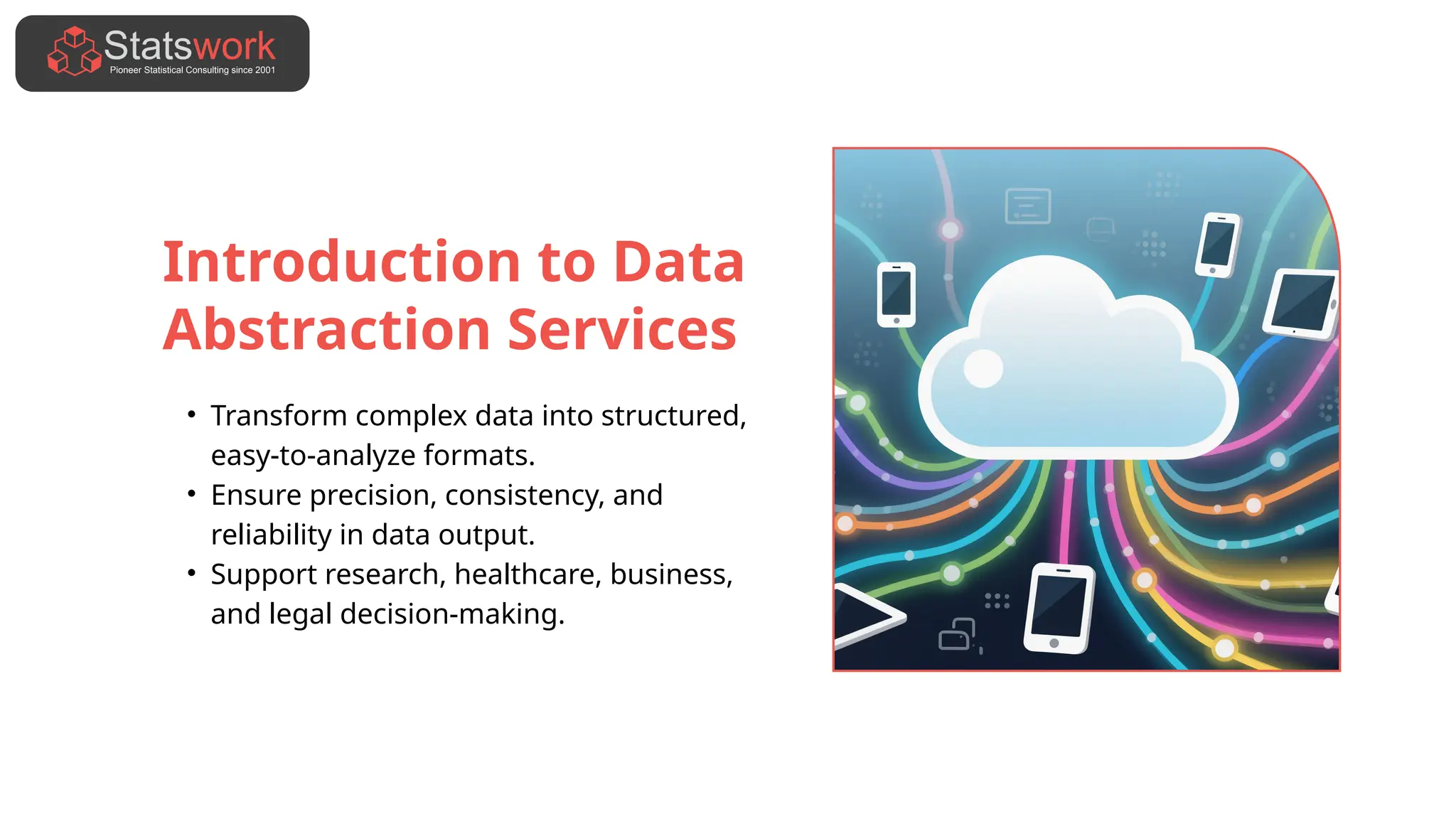 Statswork
Pioneer Statistical Consulting since 2001

Introduction to Data Abstraction Services

• Transform complex data into structured, easy-to-analyze formats.
• Ensure precision, consistency, and reliability in data output.
• Support research, healthcare, business, and legal decision-making.